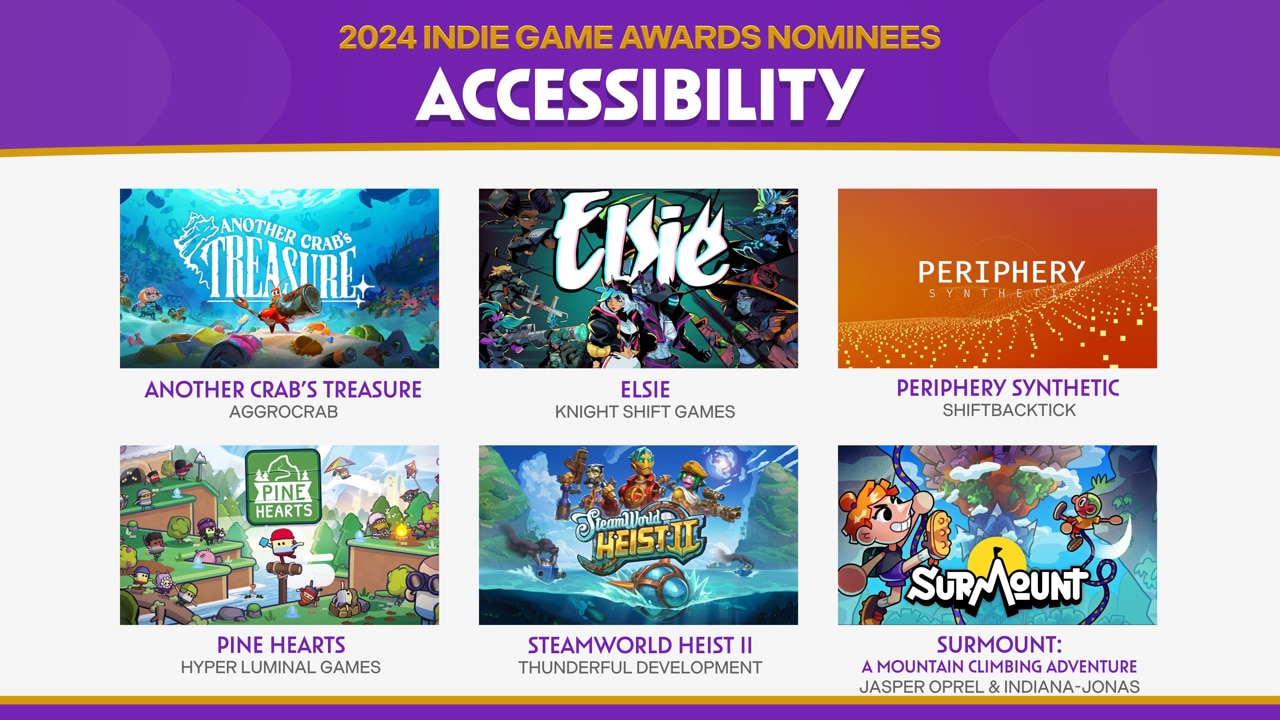 2024 INDIE GAME AWARDS NOMINEES
ACCESSIBILITY

ANOTHER CRAB'S TREASURE

ANOTHER CRAB'S TREASURE
AGGROCRAB

Elsie

ELSIE
KNIGHT SHIFT GAMES

PERIPHERY
SYNTHETIC

PERIPHERY SYNTHETIC
SHIFTBACKTICK

PINE HEARTS

PINE HEARTS
HYPER LUMINAL GAMES

SteamWorld HEIST II

STEAMWORLD HEIST II
THUNDERFUL DEVELOPMENT

SURMOUNT

SURMOUNT:
A MOUNTAIN CLIMBING ADVENTURE
JASPER OPREL & INDIANA-JONAS